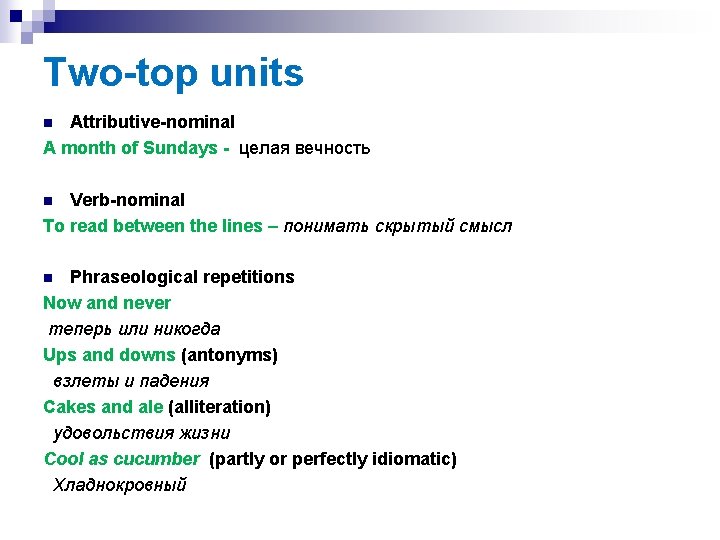 Two-top units

Attributive-nominal

A month of Sundays - целая вечность

Verb-nominal

To read between the lines – понимать скрытый смысл

Phraseological repetitions

Now and never

теперь или никогда

Ups and downs (antonyms)

взлеты и падения

Cakes and ale (alliteration)

удовольствия жизни

Cool as cucumber (partly or perfectly idiomatic)

Хладнокровный